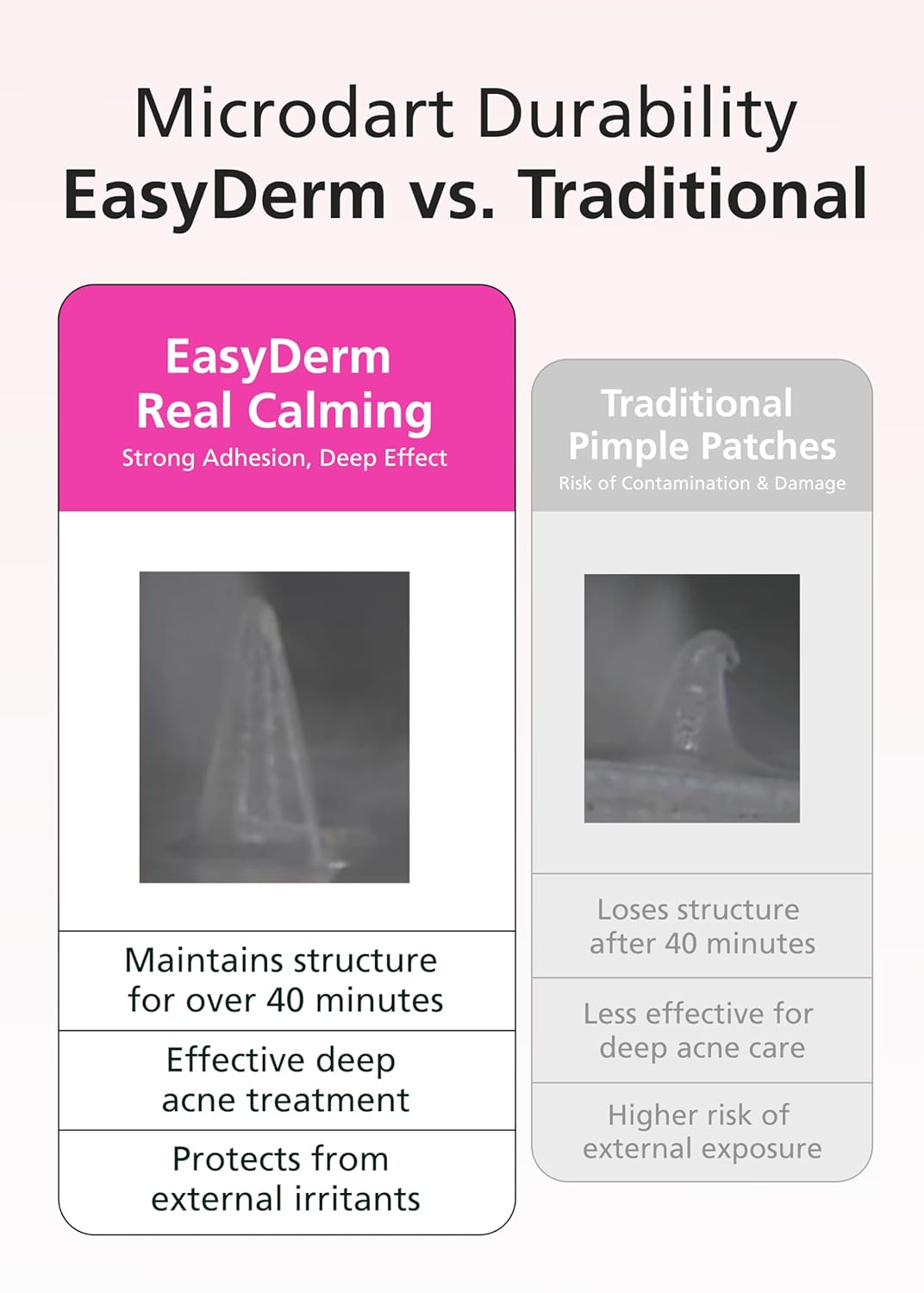 Microdart Durability
EasyDerm vs. Traditional

EasyDerm
Real Calming
Strong Adhesion, Deep Effect

Maintains structure for over 40 minutes

Effective deep acne treatment

Protects from external irritants

Traditional
Pimple Patches
Risk of Contamination & Damage

Loses structure after 40 minutes

Less effective for deep acne care

Higher risk of external exposure